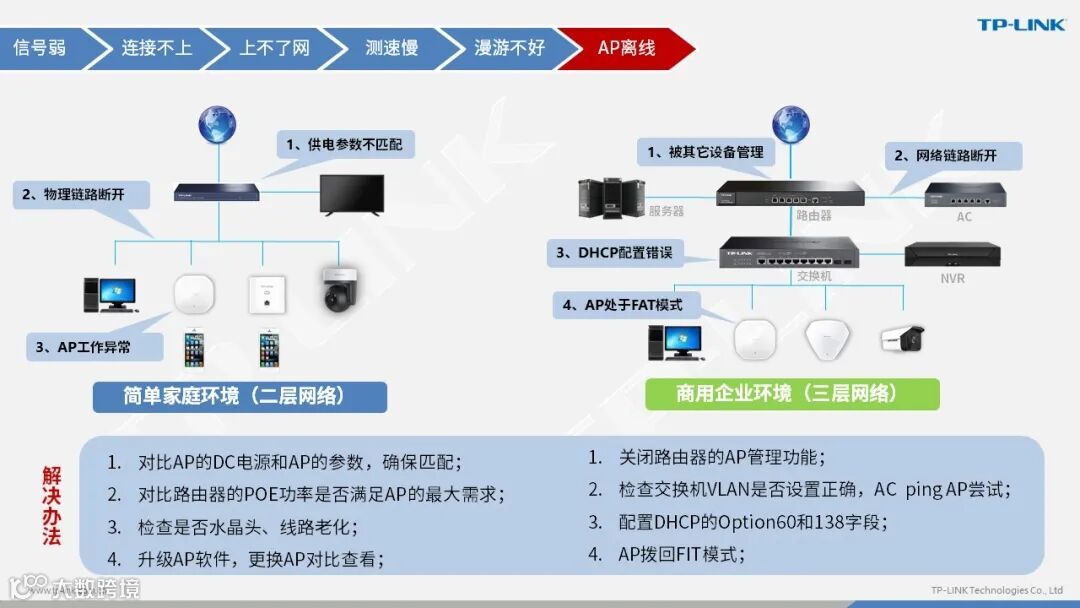 信号弱 连接不上 上不了网 测速慢 漫游不好 AP离线

TP-LINK

1、供电参数不匹配

2、物理链路断开

3、AP工作异常

简单家庭环境（二层网络）

1、被其它设备管理

2、网络链路断开

服务器

路由器

AC

3、DHCP配置错误

交换机

NVR

4、AP处于FAT模式

商用企业环境（三层网络）

解决办法

1. 对比AP的DC电源和AP的参数，确保匹配；
2. 对比路由器的POE功率是否满足AP的最大需求；
3. 检查是否水晶头、线路老化；
4. 升级AP软件，更换AP对比查看；

1. 关闭路由器的AP管理功能；
2. 检查交换机VLAN是否设置正确，AC ping AP尝试；
3. 配置DHCP的Option60和138字段；
4. AP拨回FIT模式；

大数跨境

TP-LINK Technologies Co., Ltd